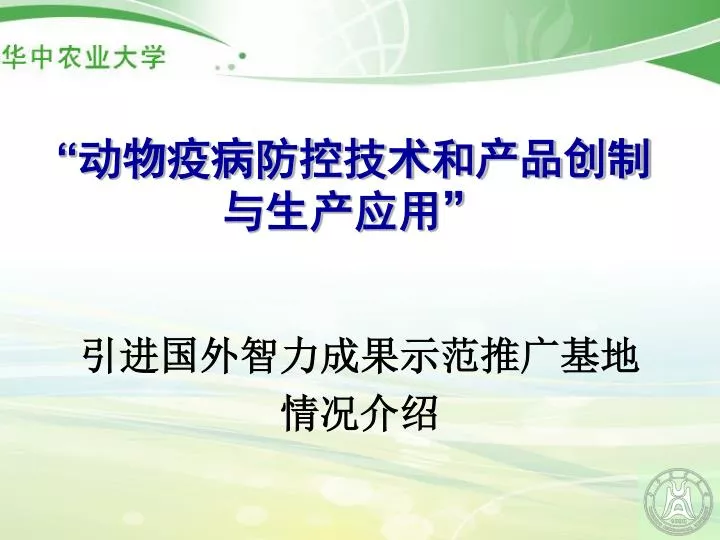 华中农业大学

“动物疫病防控技术和产品创制与生产应用”

引进国外智力成果示范推广基地情况介绍